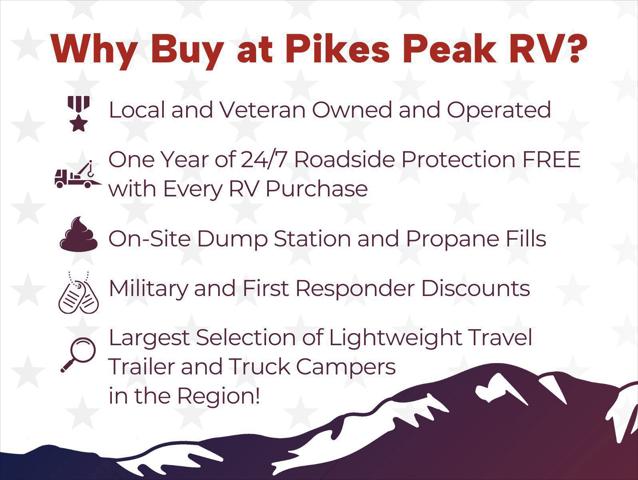 Why Buy at Pikes Peak RV?

Local and Veteran Owned and Operated

One Year of 24/7 Roadside Protection FREE with Every RV Purchase

On-Site Dump Station and Propane Fills

Military and First Responder Discounts

Largest Selection of Lightweight Travel Trailer and Truck Campers in the Region!